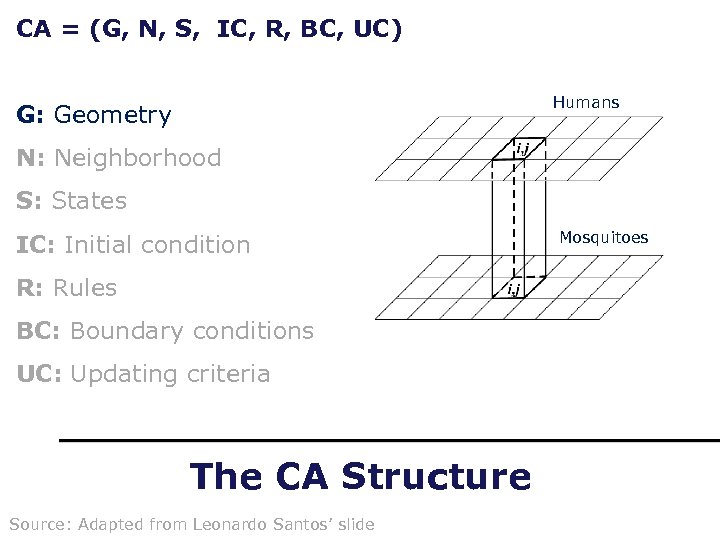 CA = (G, N, S, IC, R, BC, UC)

G: Geometry

N: Neighborhood

S: States

IC: Initial condition

R: Rules

BC: Boundary conditions

UC: Updating criteria

Humans

i,j

Mosquitoes

i,j

The CA Structure

Source: Adapted from Leonardo Santos' slide